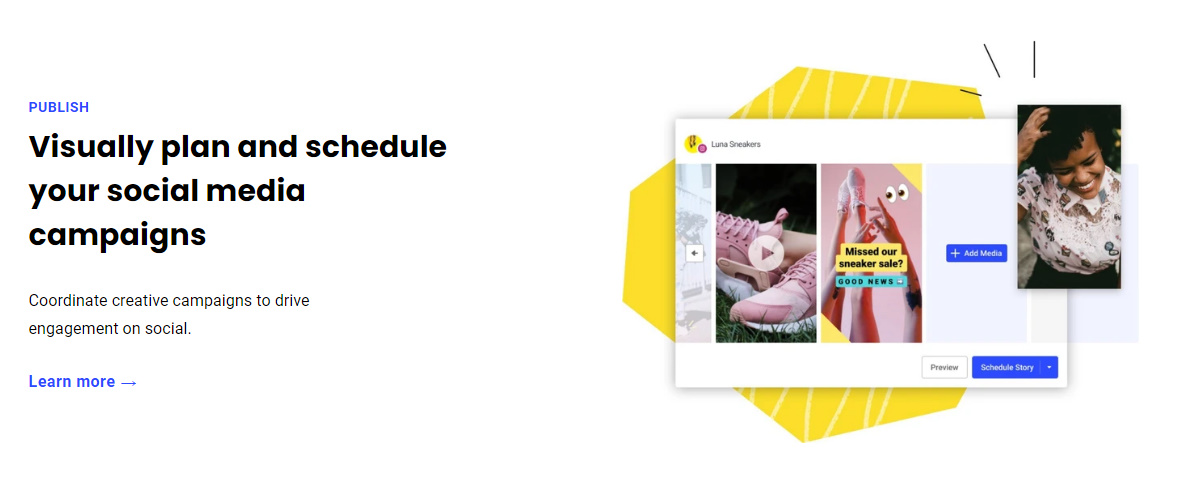 PUBLISH

Visually plan and schedule your social media campaigns

Coordinate creative campaigns to drive engagement on social.

Learn more →

Luna Sneakers

Missed our sneaker sale?

GOOD NEWS

+ Add Media

Preview

Schedule Story